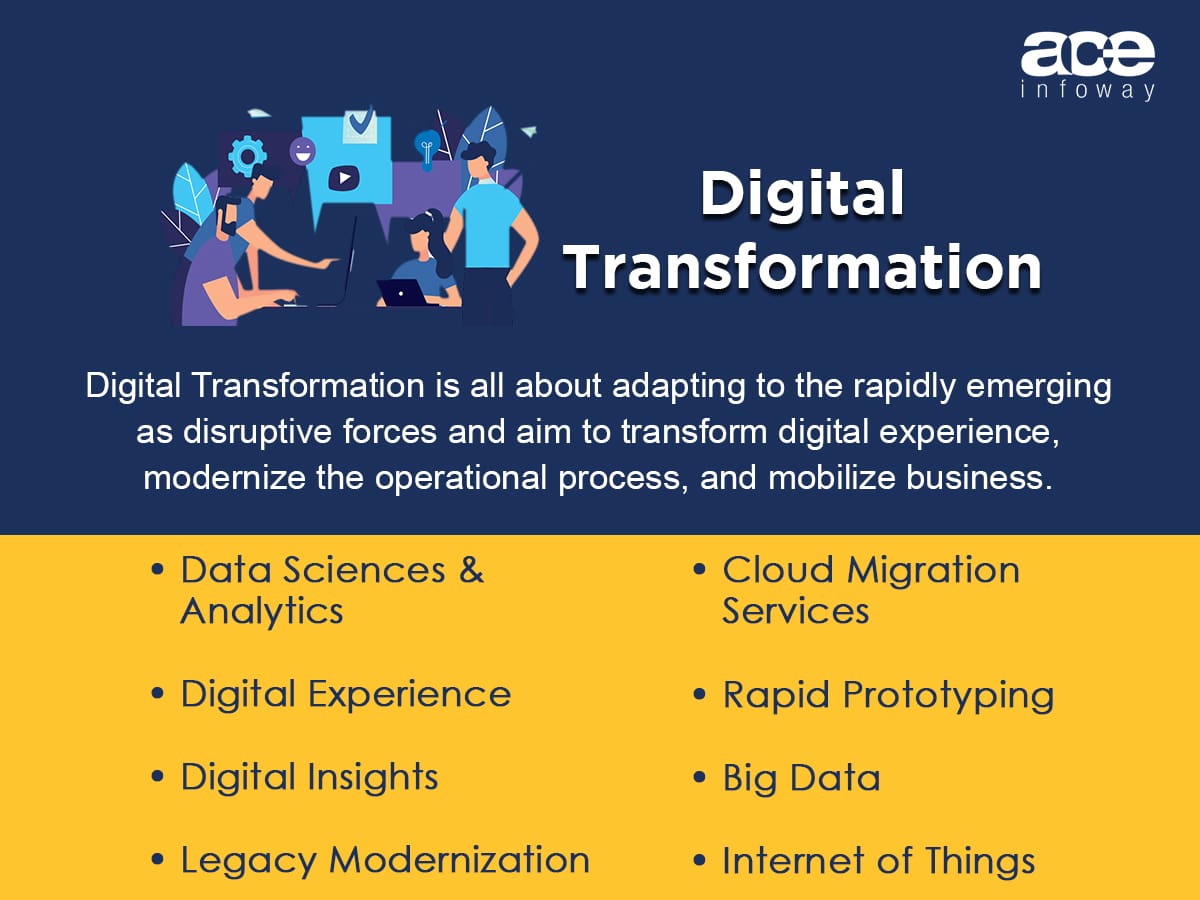 ace
infoway

Digital Transformation

Digital Transformation is all about adapting to the rapidly emerging as disruptive forces and aim to transform digital experience, modernize the operational process, and mobilize business.

• Data Sciences & Analytics
• Digital Experience
• Digital Insights
• Legacy Modernization

• Cloud Migration Services
• Rapid Prototyping
• Big Data
• Internet of Things